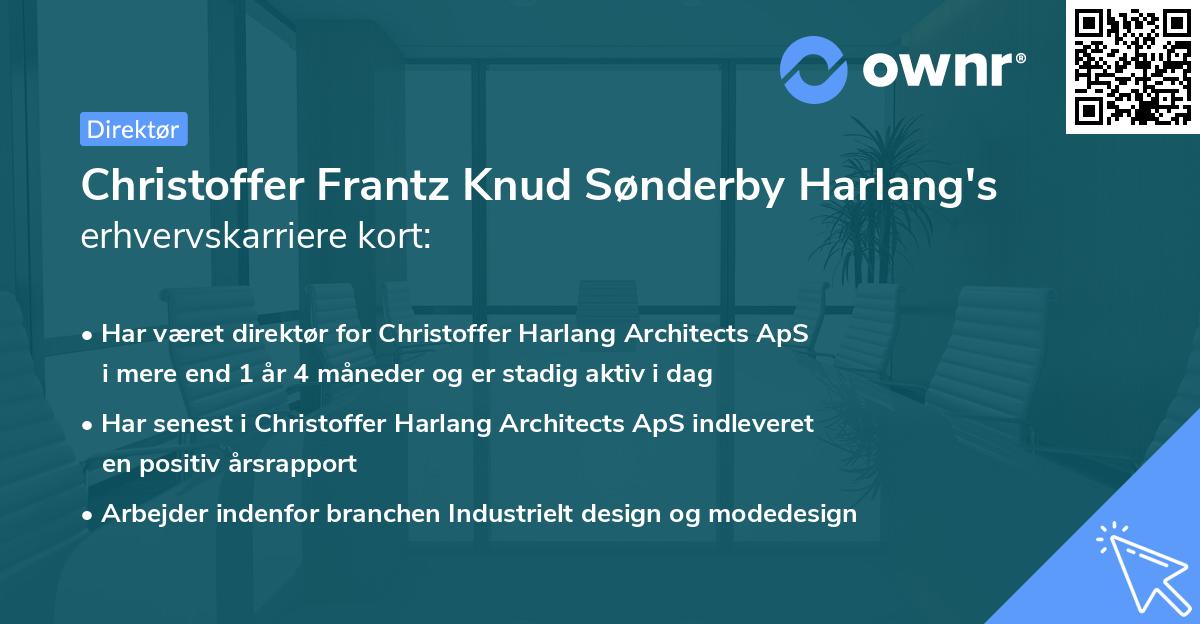 ownr®

Direktør

Christoffer Frantz Knud Sønderby Harlang's erhvervskarriere kort:

• Har været direktør for Christoffer Harlang Architects ApS i mere end 1 år 4 måneder og er stadig aktiv i dag

• Har senest i Christoffer Harlang Architects ApS indleveret en positiv årsrapport

• Arbejder indenfor branchen Industrielt design og modedesign